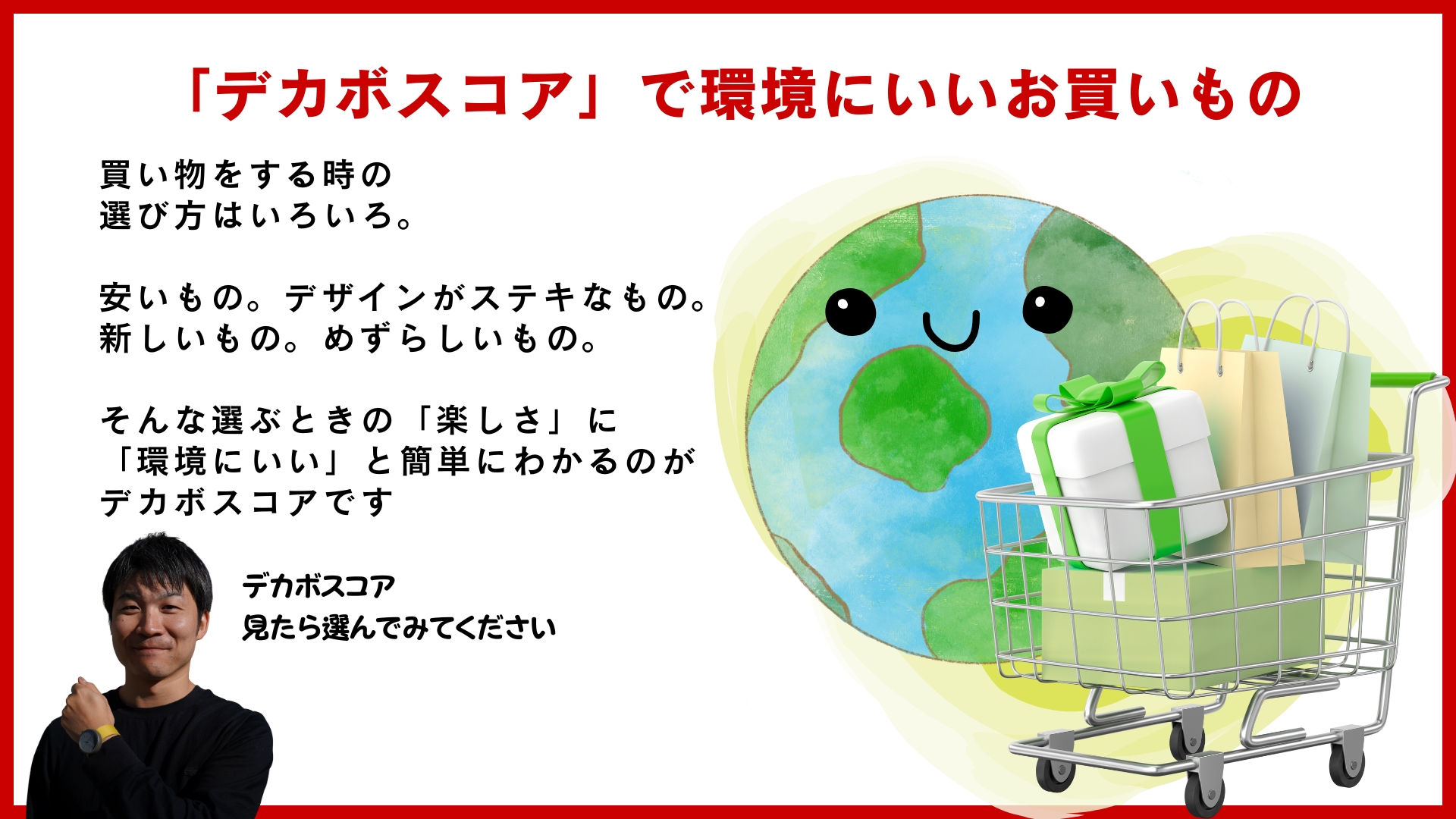 「デカボスコア」で環境にいいお買いもの

買い物をする時の
選び方はいろいろ。

安いもの。デザインがステキなもの。
新しいもの。めずらしいもの。

そんな選ぶときの「楽しさ」に
「環境にいい」と簡単にわかるのが
デカボスコアです

デカボスコア
見たら選んでみてください